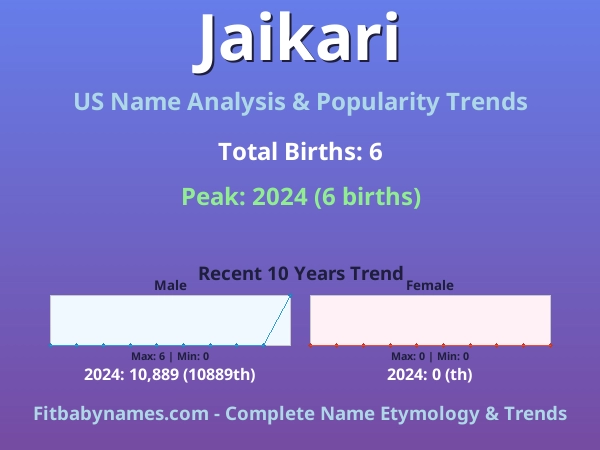 Jaikari

US Name Analysis & Popularity Trends

Total Births: 6

Peak: 2024 (6 births)

Recent 10 Years Trend

Male

Max: 6 | Min: 0

2024: 10,889 (10889th)

Female

Max: 0 | Min: 0

2024: 0 (th)

Fitbabynames.com - Complete Name Etymology & Trends